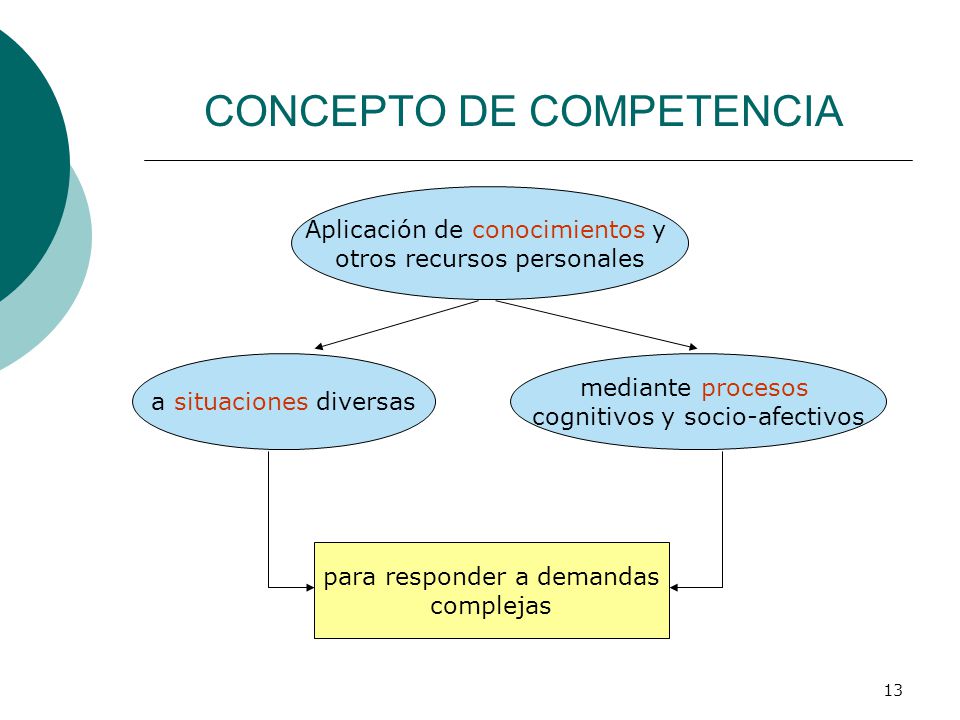 CONCEPTO DE COMPETENCIA

Aplicación de conocimientos y otros recursos personales

a situaciones diversas

mediante procesos cognitivos y socio-afectivos

para responder a demandas complejas

13